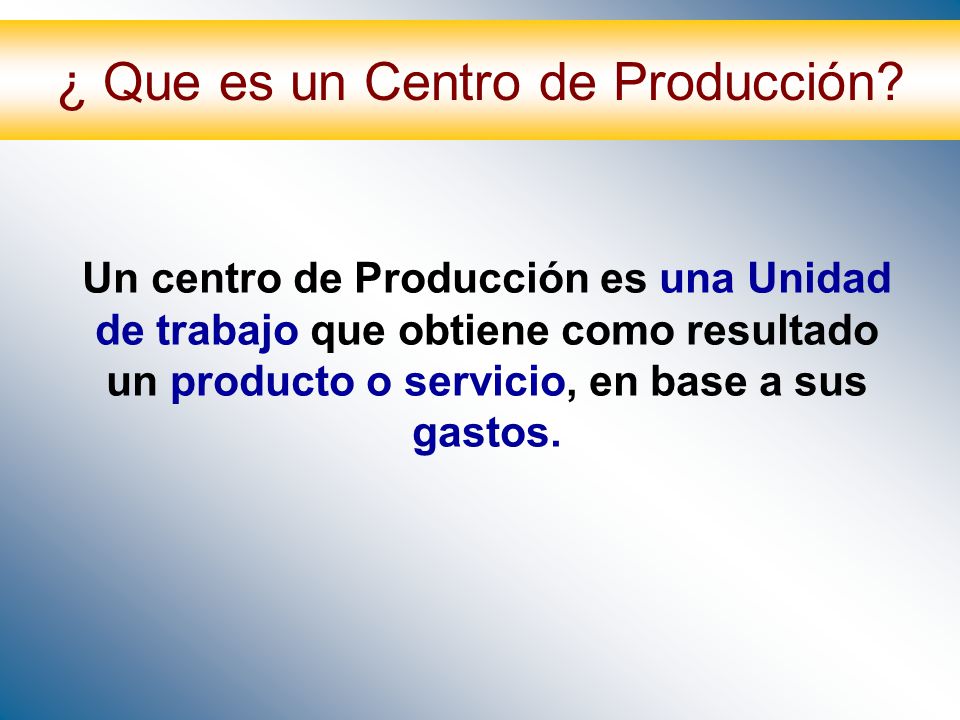 ¿ Que es un Centro de Producción?

Un centro de Producción es una Unidad de trabajo que obtiene como resultado un producto o servicio, en base a sus gastos.